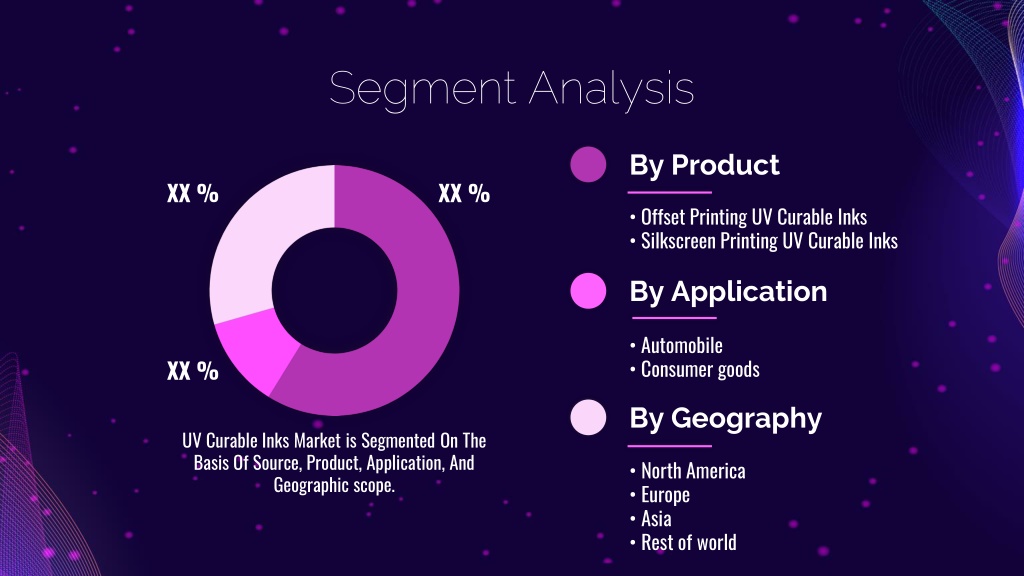 Segment Analysis

XX %

XX %

XX %

UV Curable Inks Market is Segmented On The Basis Of Source, Product, Application, And Geographic scope.

By Product

• Offset Printing UV Curable Inks
• Silkscreen Printing UV Curable Inks

By Application

• Automobile
• Consumer goods

By Geography

• North America
• Europe
• Asia
• Rest of world